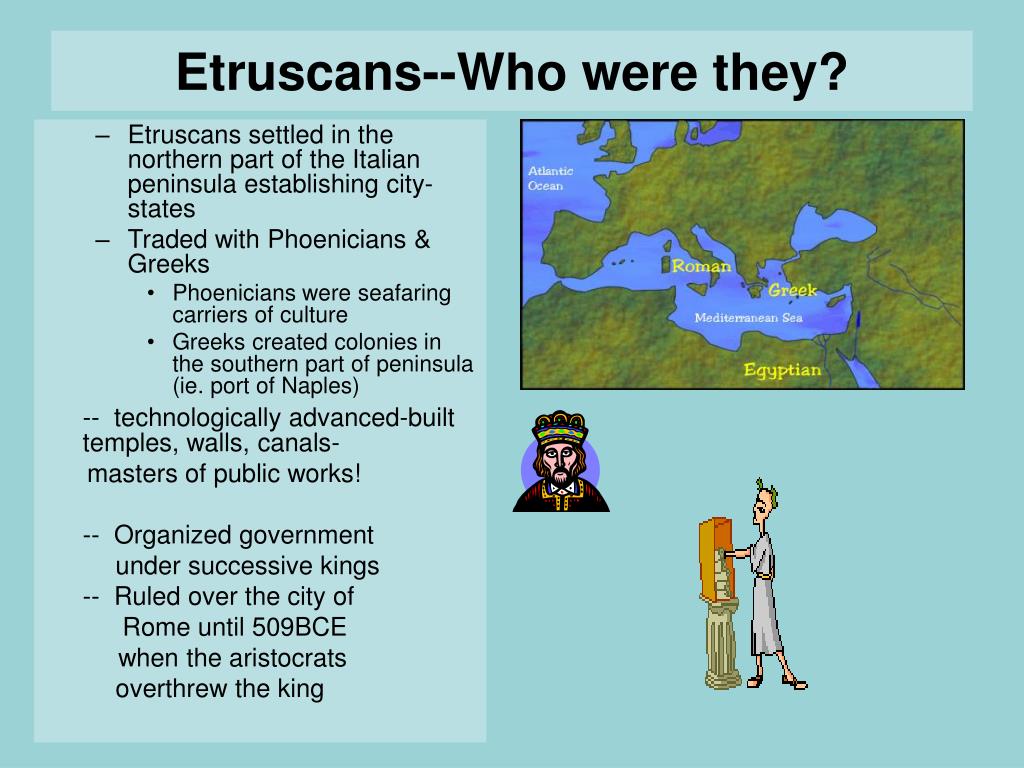 Etruscans--Who were they?

– Etruscans settled in the northern part of the Italian peninsula establishing city-states
– Traded with Phoenicians & Greeks
• Phoenicians were seafaring carriers of culture
• Greeks created colonies in the southern part of peninsula (ie. port of Naples)

-- technologically advanced-built temples, walls, canals- masters of public works!

-- Organized government under successive kings
-- Ruled over the city of Rome until 509BCE when the aristocrats overthrew the king

Atlantic Ocean
Roman
Greek
Mediterranean Sea
Egyptian